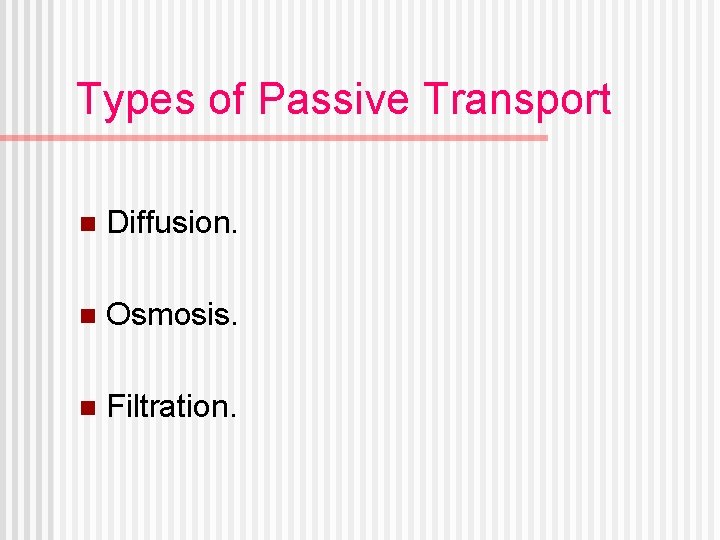 Types of Passive Transport

- Diffusion.
- Osmosis.
- Filtration.